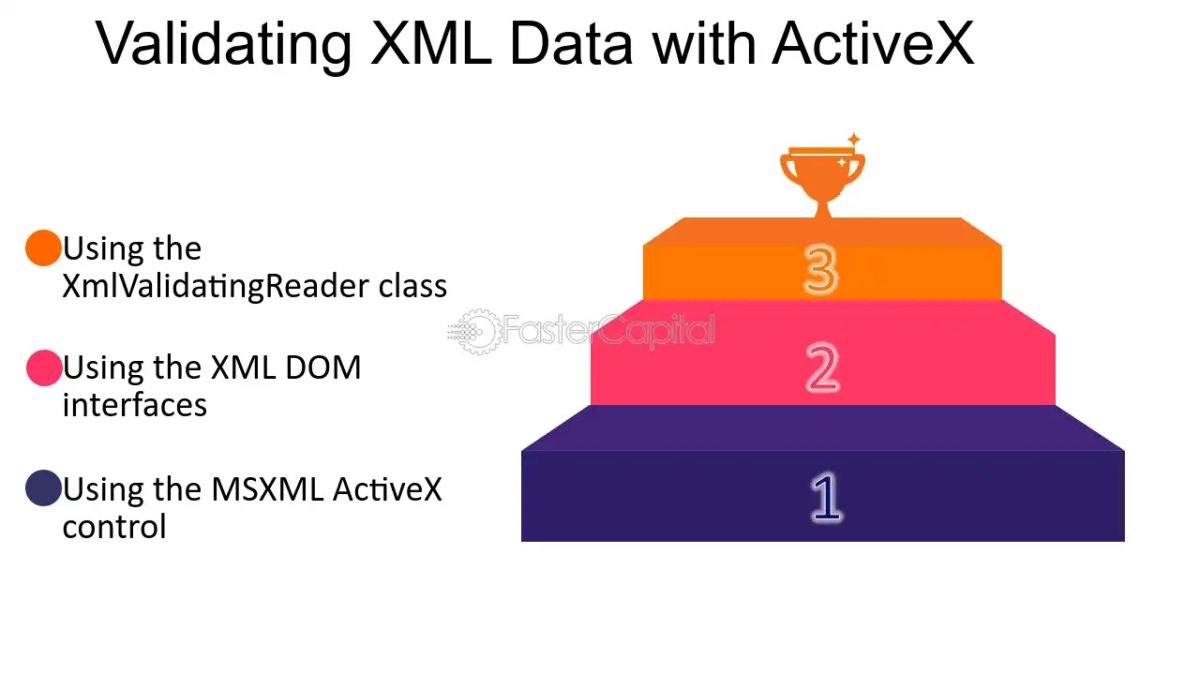 Validating XML Data with ActiveX

Using the XmlValidatingReader class

Using the XML DOM interfaces

Using the MSXML ActiveX control

3

FasterCapital

2

1